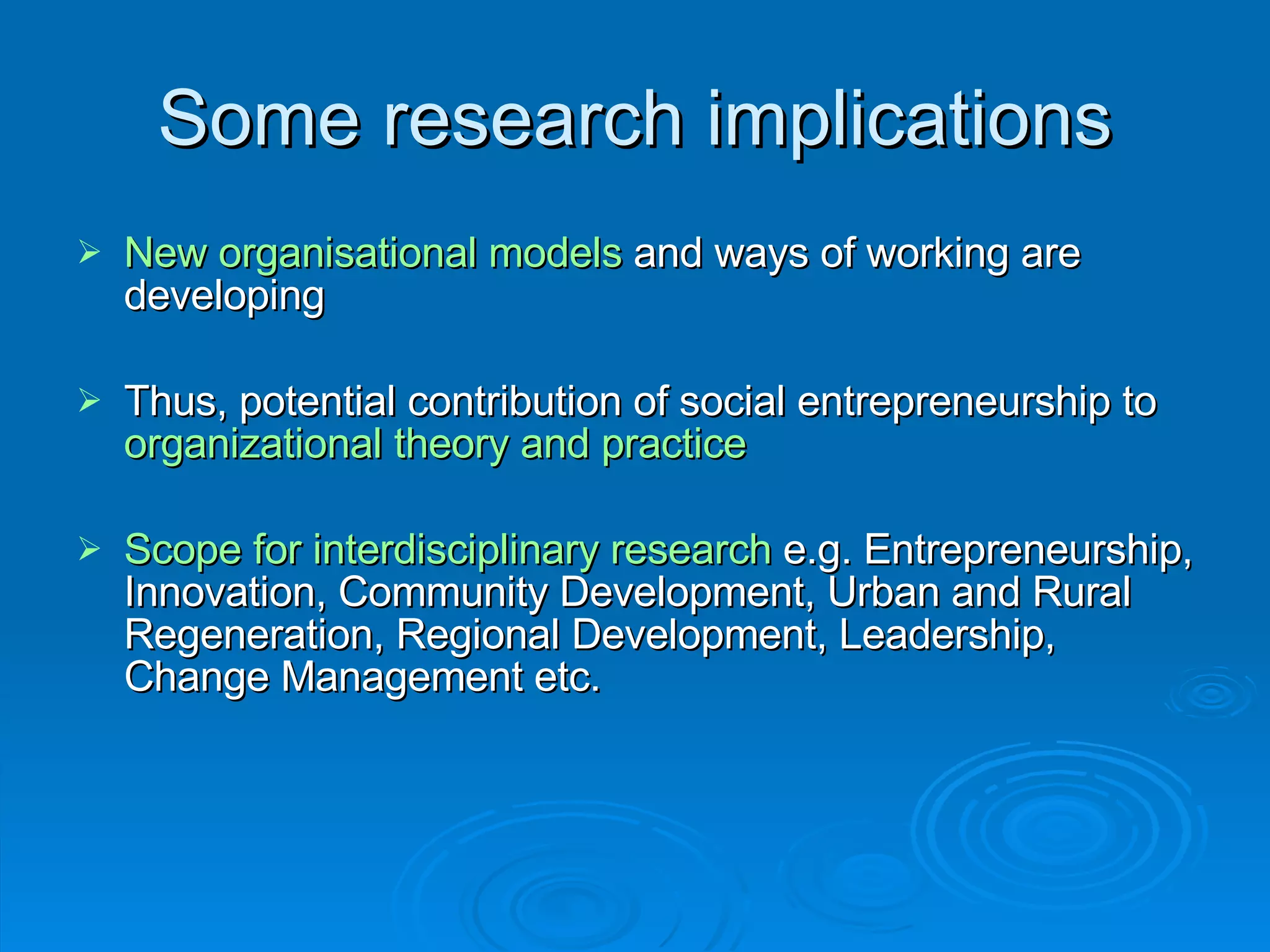 Some research implications

➢ New organisational models and ways of working are developing

➢ Thus, potential contribution of social entrepreneurship to organizational theory and practice

➢ Scope for interdisciplinary research e.g. Entrepreneurship, Innovation, Community Development, Urban and Rural Regeneration, Regional Development, Leadership, Change Management etc.